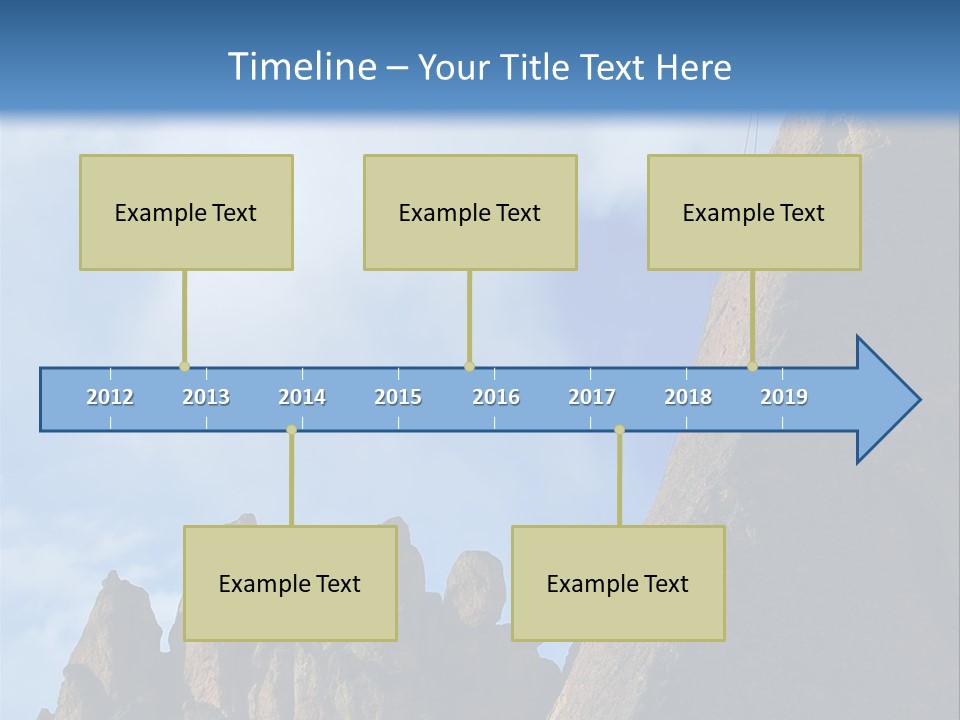 Timeline – Your Title Text Here

Example Text

Example Text

Example Text

2012 2013 2014 2015 2016 2017 2018 2019

Example Text

Example Text